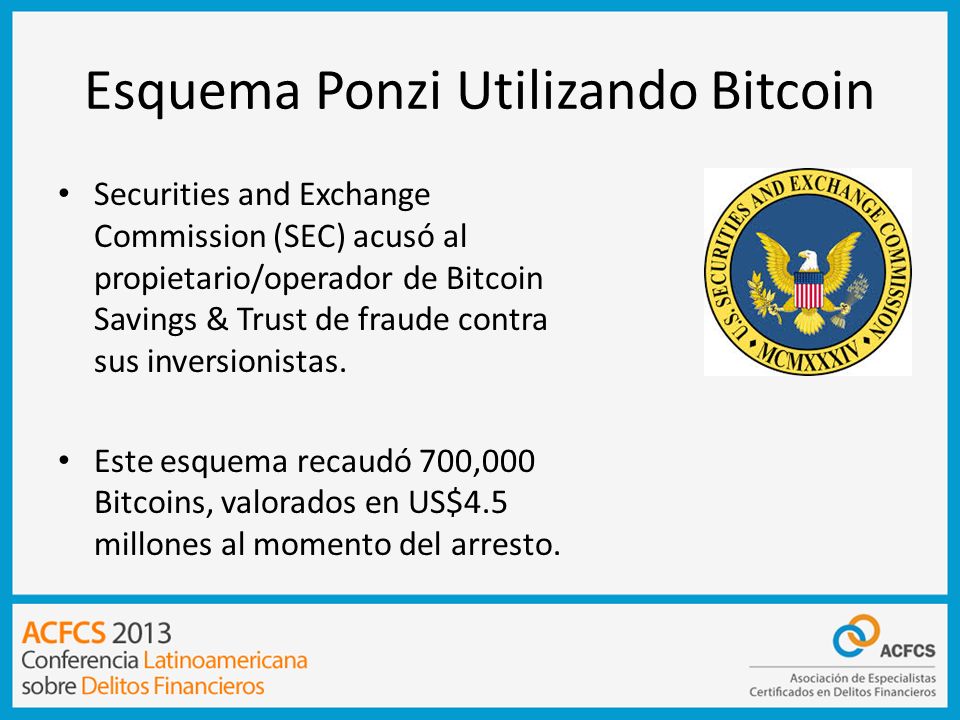 Esquema Ponzi Utilizando Bitcoin

• Securities and Exchange Commission (SEC) acusó al propietario/operador de Bitcoin Savings & Trust de fraude contra sus inversionistas.

• Este esquema recaudó 700,000 Bitcoins, valorados en US$4.5 millones al momento del arresto.

U.S. SECURITIES AND EXCHANGE COMMISSION
MCMXXXIV

ACFCS 2013
Conferencia Latinoamericana sobre Delitos Financieros

ACFCS
Asociación de Especialistas Certificados en Delitos Financieros